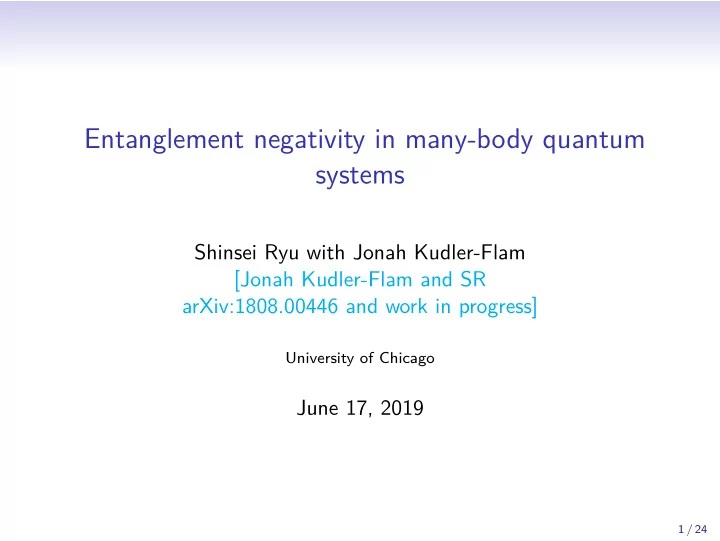 Entanglement negativity in many-body quantum systems

Shinsei Ryu with Jonah Kudler-Flam
[Jonah Kudler-Flam and SR
arXiv:1808.00446 and work in progress]

University of Chicago

June 17, 2019

1 / 24